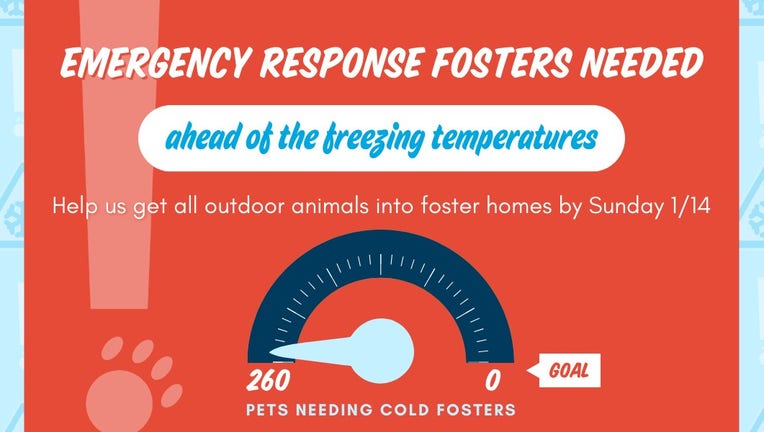 EMERGENCY RESPONSE FOSTERS NEEDED

ahead of the freezing temperatures

Help us get all outdoor animals into foster homes by Sunday 1/14

260

0

GOAL

PETS NEEDING COLD FOSTERS